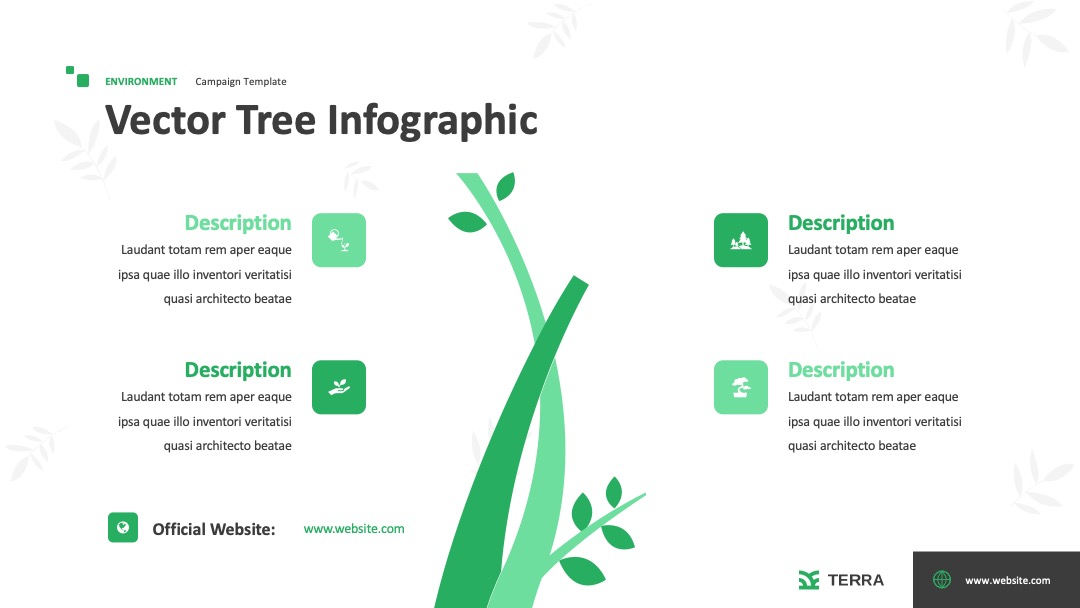 ENVIRONMENT Campaign Template

Vector Tree Infographic

Description
Laudant totam rem aper eaque ipsa quae illo inventori veritatisi quasi architecto beatae

Description
Laudant totam rem aper eaque ipsa quae illo inventori veritatisi quasi architecto beatae

Description
Laudant totam rem aper eaque ipsa quae illo inventori veritatisi quasi architecto beatae

Description
Laudant totam rem aper eaque ipsa quae illo inventori veritatisi quasi architecto beatae

Official Website: www.website.com

TERRA

www.website.com